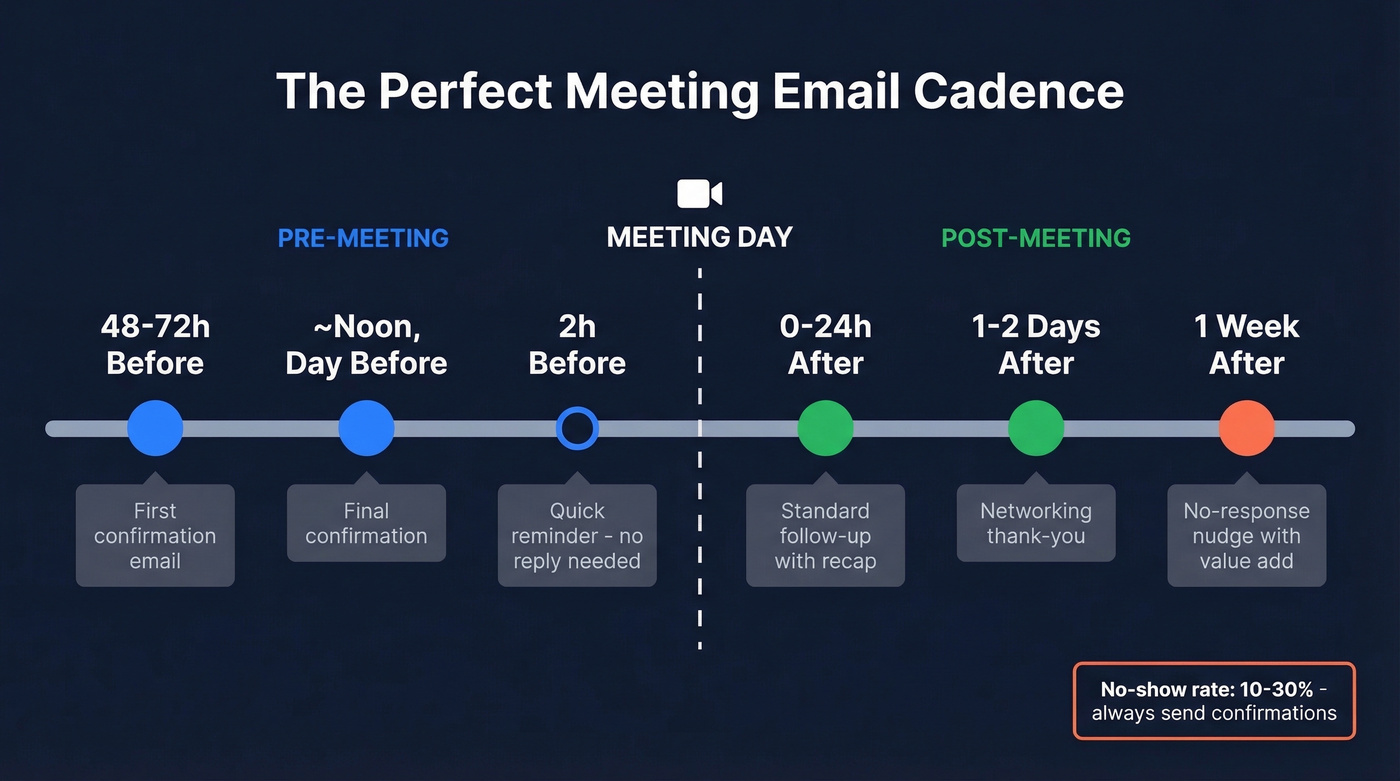 The Perfect Meeting Email Cadence

PRE-MEETING

MEETING DAY

POST-MEETING

48-72h Before

~Noon, Day Before

2h Before

0-24h After

1-2 Days After

1 Week After

First confirmation email

Final confirmation

Quick reminder - no reply needed

Standard follow-up with recap

Networking thank-you

No-response nudge with value add

No-show rate: 10-30% - always send confirmations